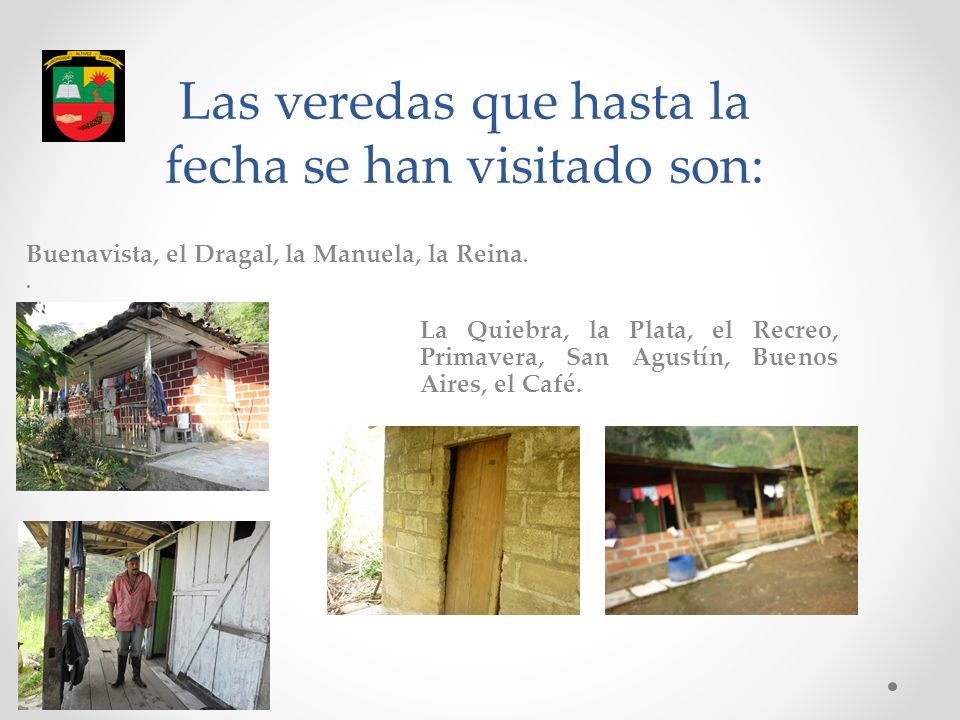 Las veredas que hasta la fecha se han visitado son:

Buenavista, el Dragal, la Manuela, la Reina.
.

La Quiebra, la Plata, el Recreo, Primavera, San Agustín, Buenos Aires, el Café.